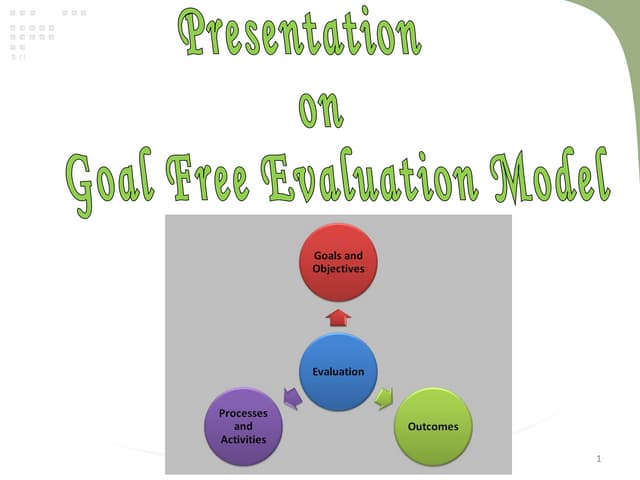 Presentation
on
Goal Free Evaluation Model

Goals and Objectives

Evaluation

Processes and Activities

Outcomes

1